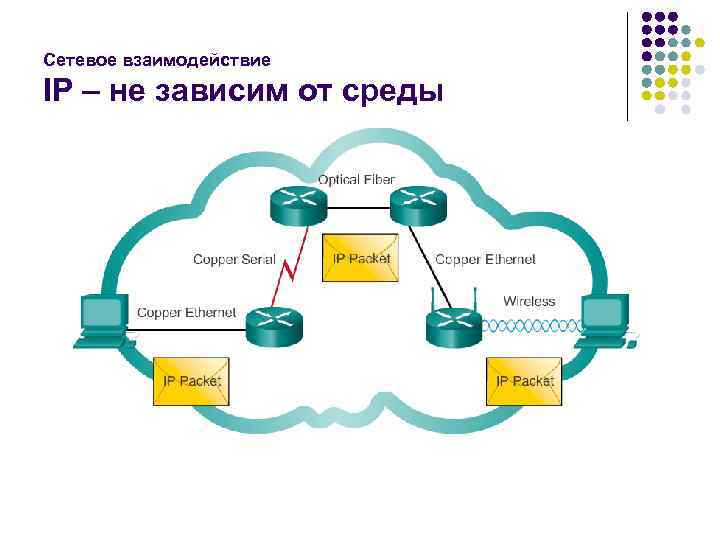 Сетевое взаимодействие
IP – не зависим от среды

Optical Fiber

Copper Serial

IP Packet

Copper Ethernet

Copper Ethernet

Wireless

IP Packet

IP Packet